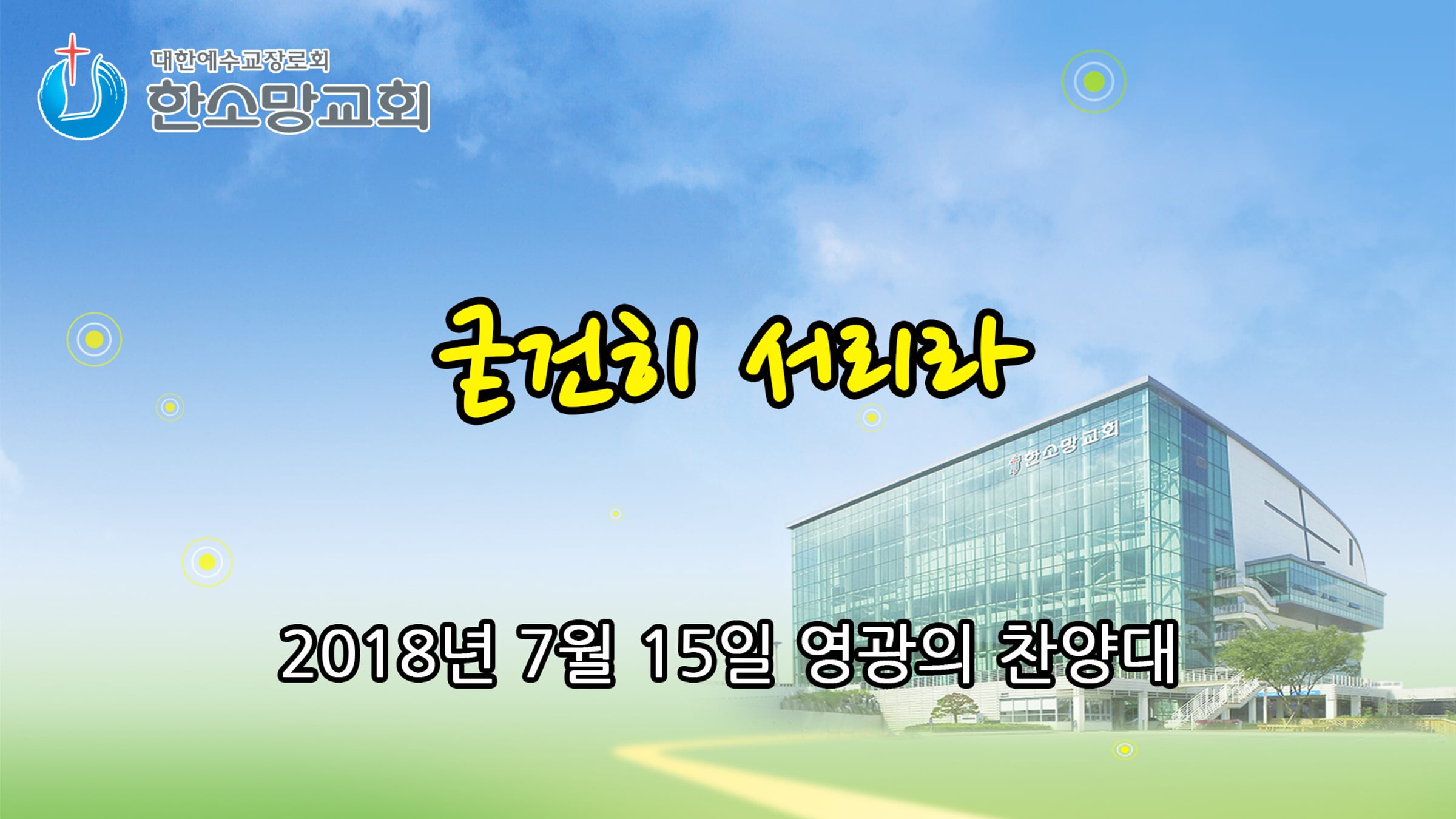 대한예수교장로회
한소망교회

굳건히 서리라

한소망교회

2018년 7월 15일 영광의 찬양대